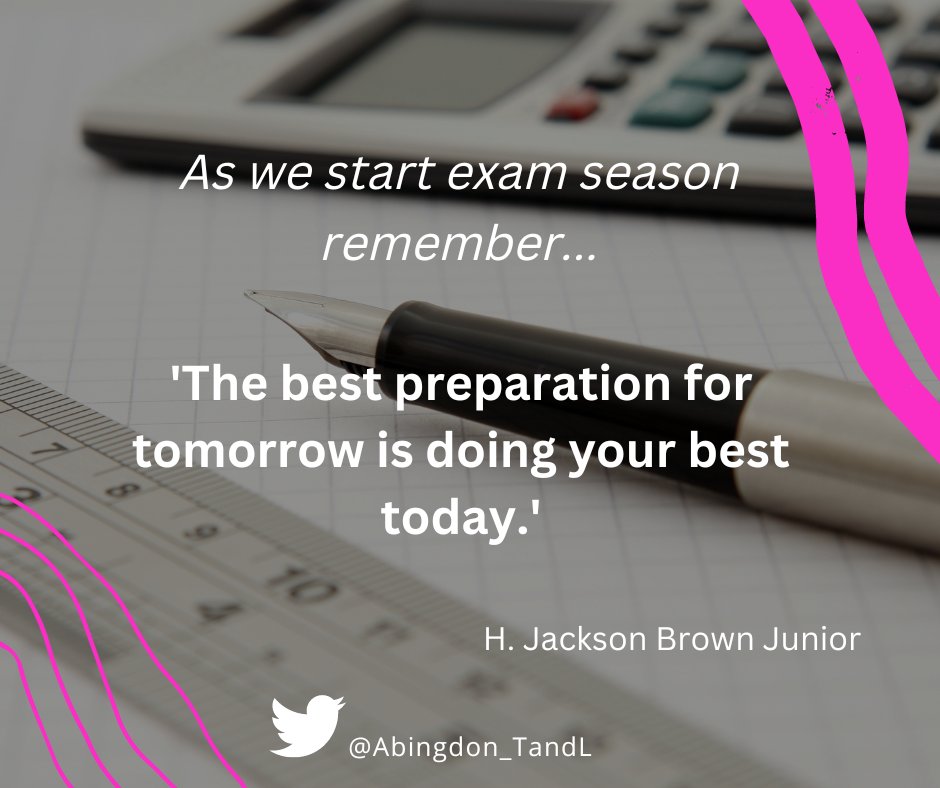 As we start exam season remember...

'The best preparation for tomorrow is doing your best today.'

H. Jackson Brown Junior

@Abingdon_TandL